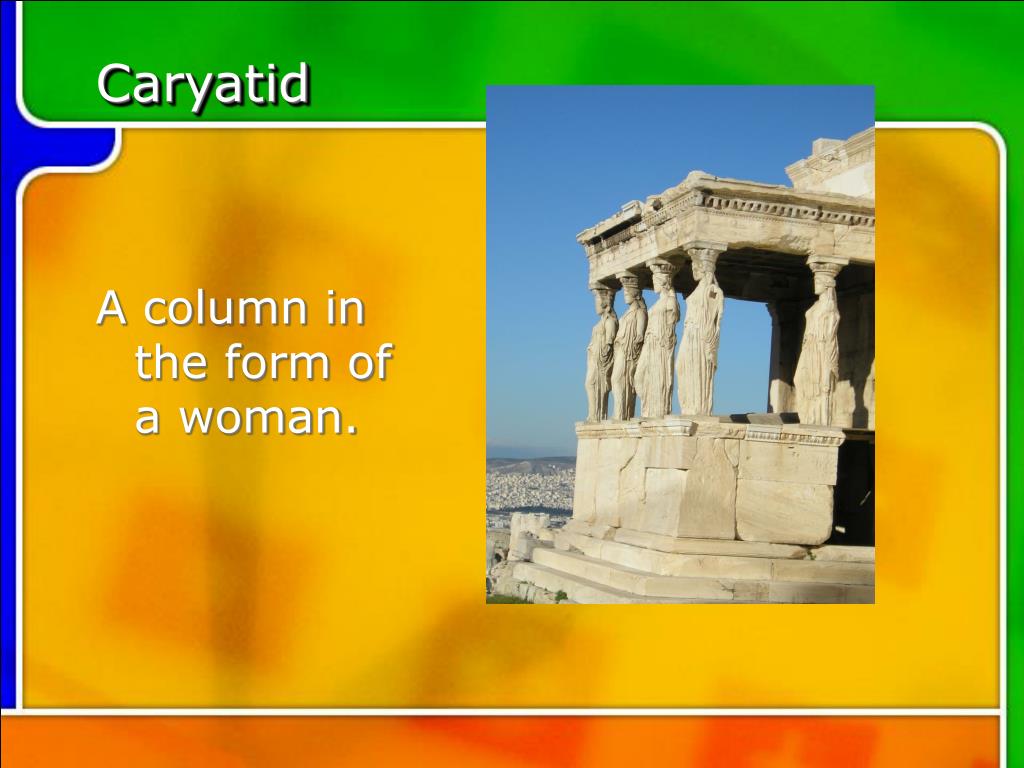 Caryatid

A column in the form of a woman.